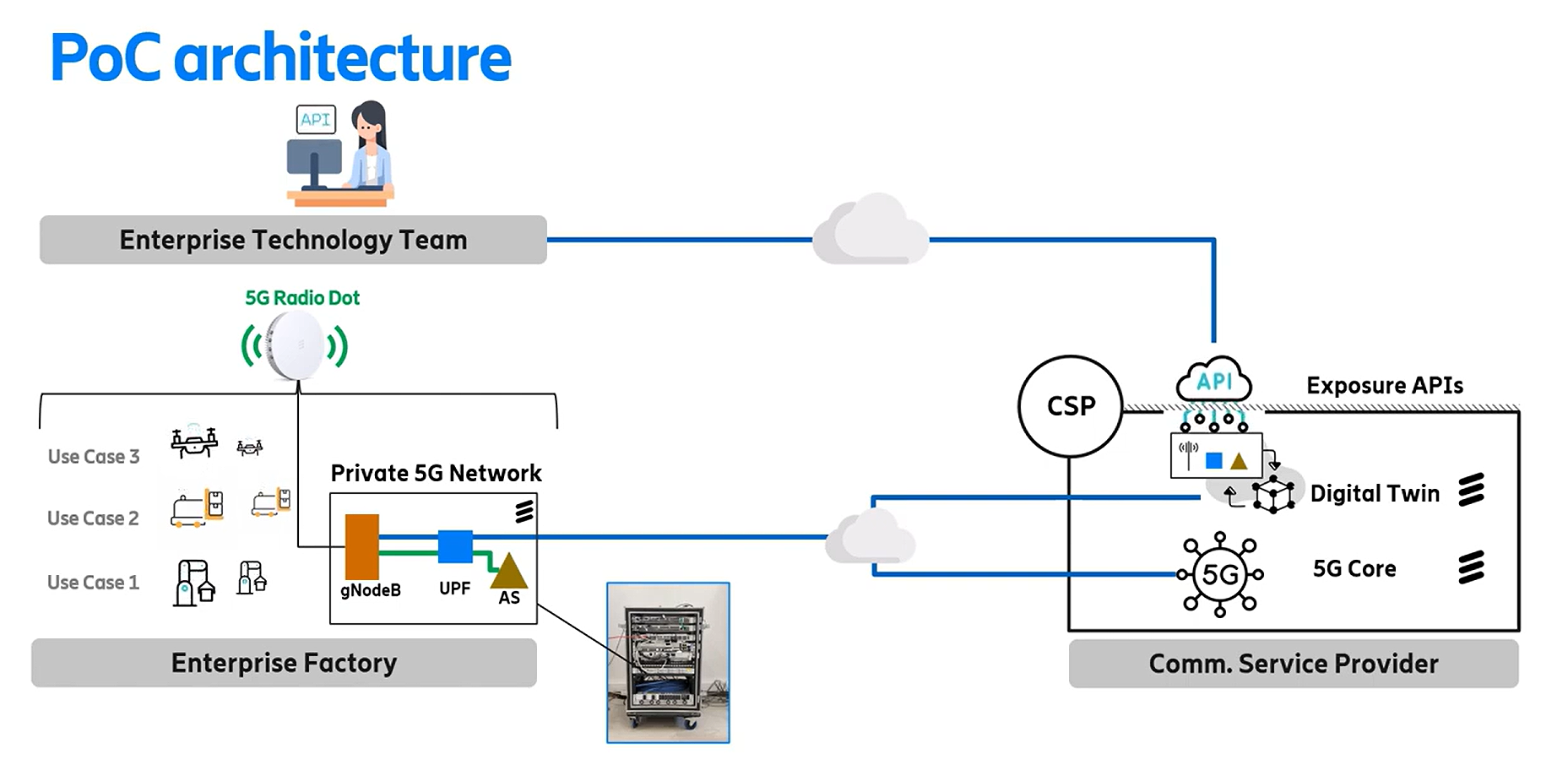 PoC architecture

API

Enterprise Technology Team

5G Radio Dot

Use Case 3

Use Case 2

Use Case 1

Private 5G Network

gNodeB

UPF

AS

Enterprise Factory

CSP

API

Exposure APIs

Digital Twin

5G

5G Core

Comm. Service Provider